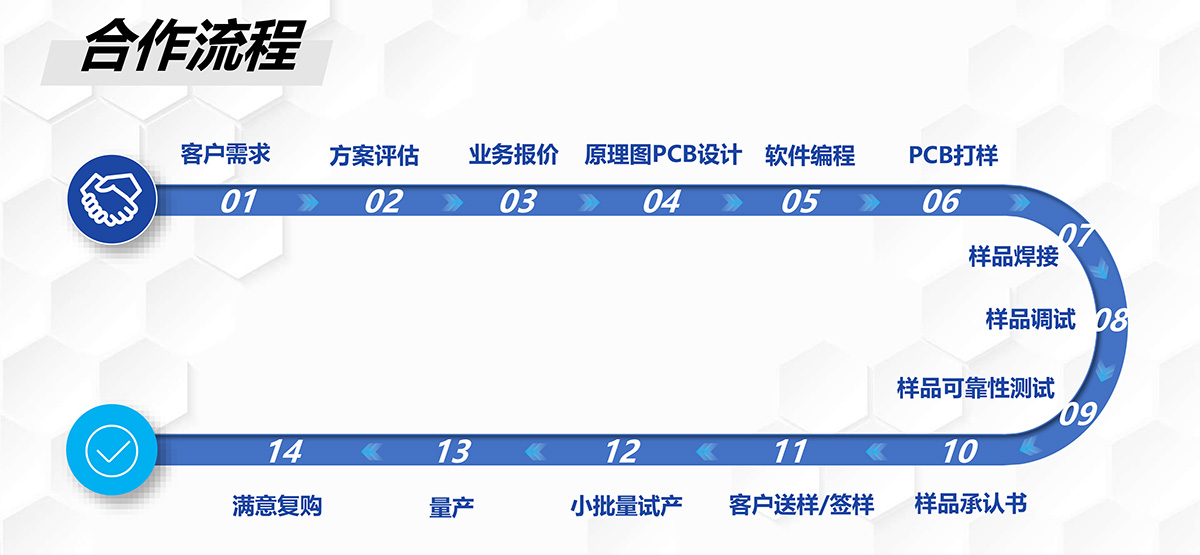 合作流程

客户需求
01
方案评估
02
业务报价
03
原理图PCB设计
04
软件编程
05
PCB打样
06
07
样品焊接
样品调试
08
样品可靠性测试
09
10
样品承认书
11
客户送样/签样
12
小批量试产
13
量产
14
满意复购